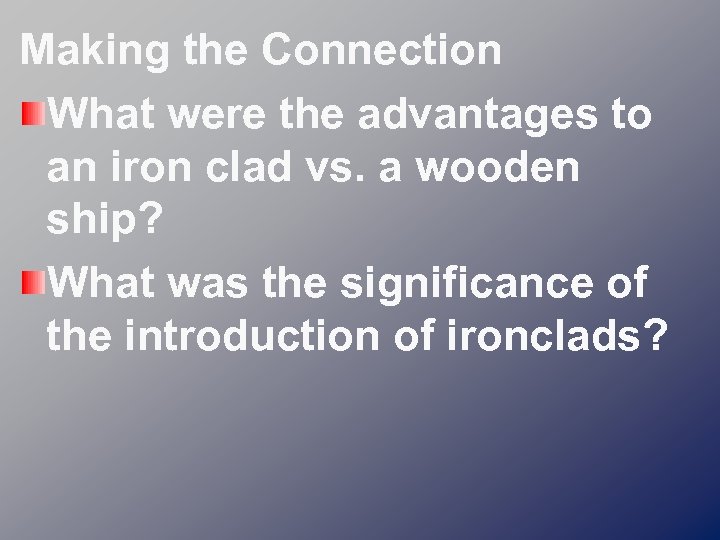 Making the Connection

What were the advantages to an iron clad vs. a wooden ship?

What was the significance of the introduction of ironclads?